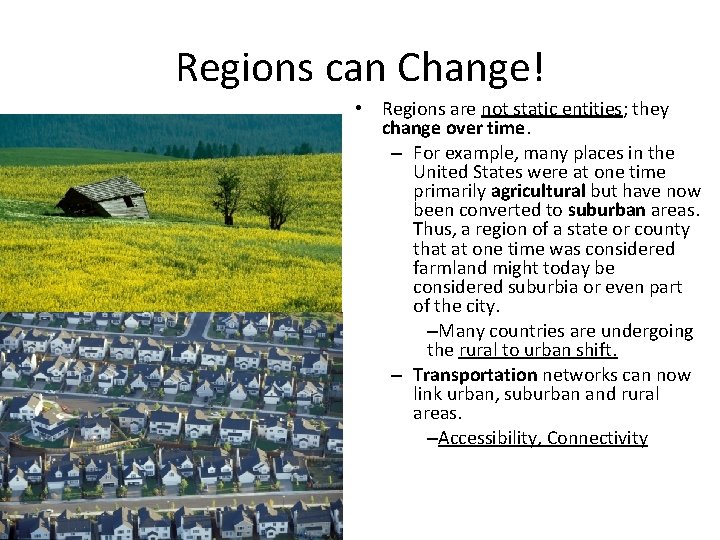 Regions can Change!

• Regions are not static entities; they change over time.

– For example, many places in the United States were at one time primarily agricultural but have now been converted to suburban areas. Thus, a region of a state or county that at one time was considered farmland might today be considered suburbia or even part of the city.

–Many countries are undergoing the rural to urban shift.

– Transportation networks can now link urban, suburban and rural areas.

–Accessibility, Connectivity